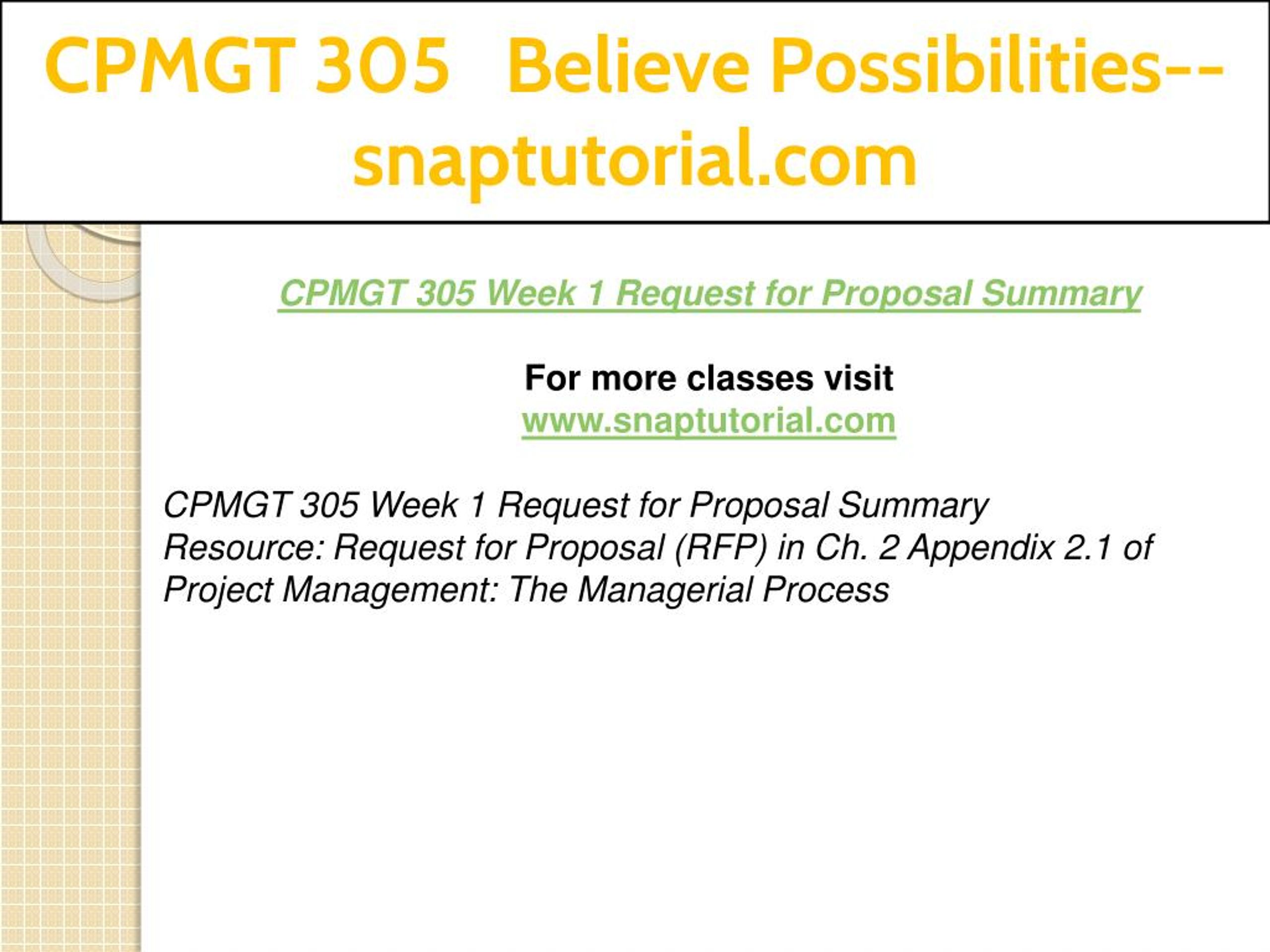 CPMGT 305 Believe Possibilities--snaptutorial.com

CPMGT 305 Week 1 Request for Proposal Summary

For more classes visit
www.snaptutorial.com

CPMGT 305 Week 1 Request for Proposal Summary
Resource: Request for Proposal (RFP) in Ch. 2 Appendix 2.1 of Project Management: The Managerial Process